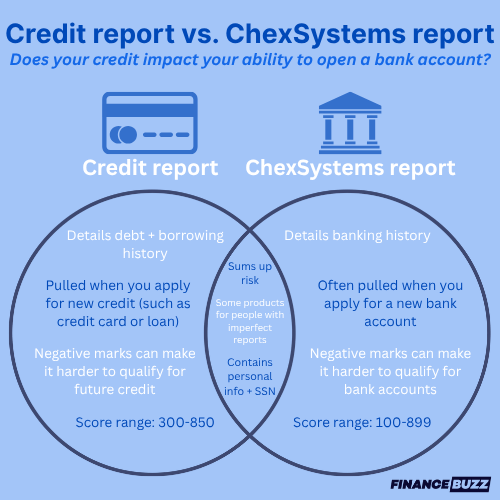 Credit report vs. ChexSystems report

Does your credit impact your ability to open a bank account?

Credit report

ChexSystems report

Details debt + borrowing history

Pulled when you apply for new credit (such as credit card or loan)

Negative marks can make it harder to qualify for future credit

Score range: 300-850

Sums up risk

Some products for people with imperfect reports

Contains personal info + SSN

Details banking history

Often pulled when you apply for a new bank account

Negative marks can make it harder to qualify for bank accounts

Score range: 100-899

FINANCEBUZZ